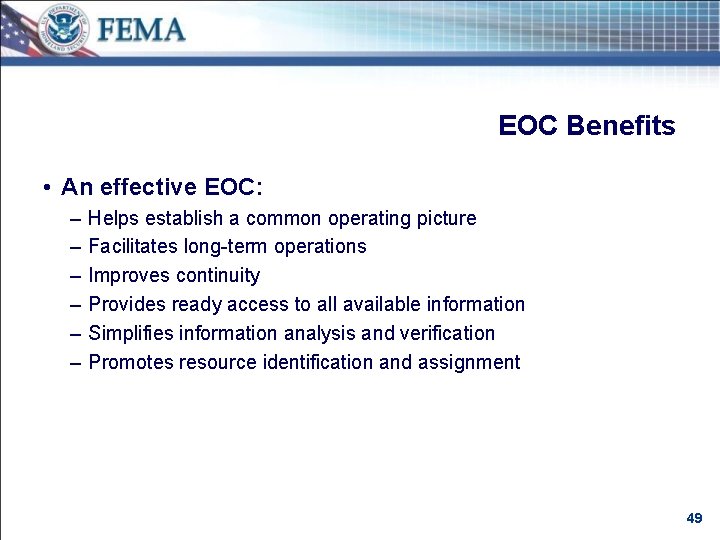 U.S. DEPARTMENT OF HOMELAND SECURITY
FEMA

EOC Benefits

• An effective EOC:
– Helps establish a common operating picture
– Facilitates long-term operations
– Improves continuity
– Provides ready access to all available information
– Simplifies information analysis and verification
– Promotes resource identification and assignment

49